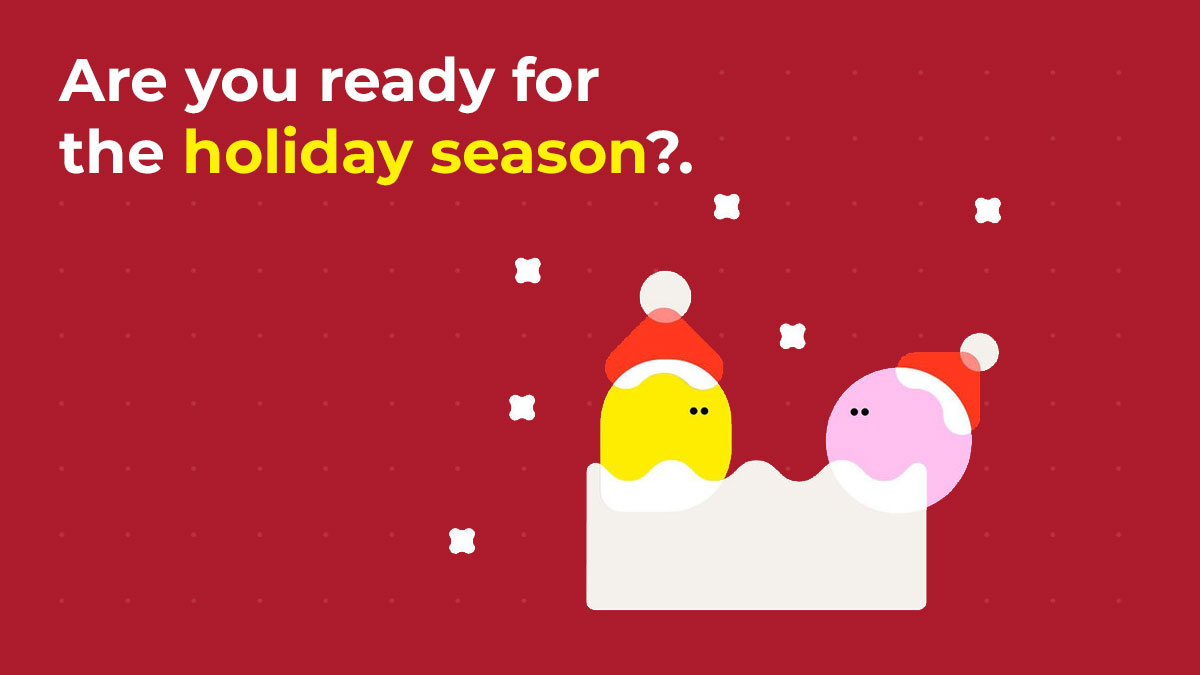 Are you ready for the holiday season?.